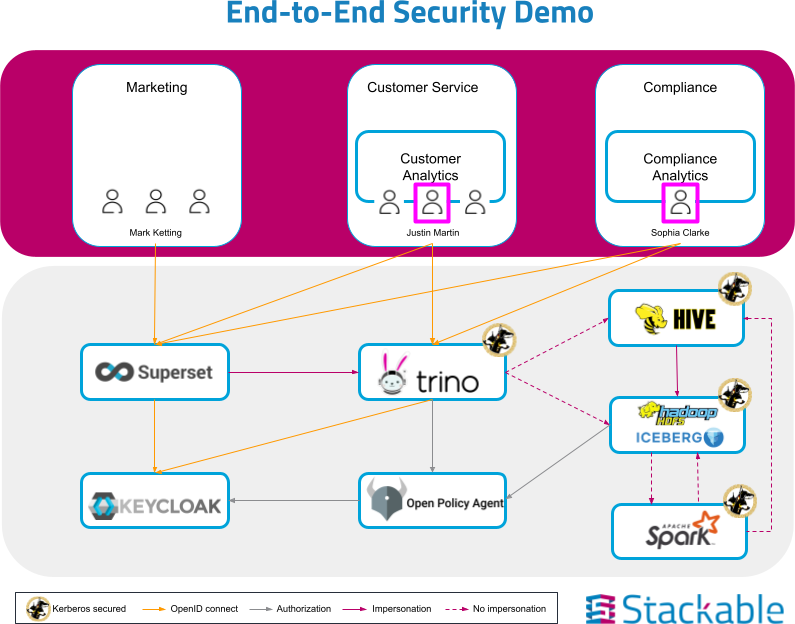 End-to-End Security Demo

Marketing

Mark Ketting

Customer Service

Customer Analytics

Justin Martin

Compliance

Compliance Analytics

Sophia Clarke

Superset

trino

HIVE

hadoop HDFS

ICEBERG

KEYCLOAK

Open Policy Agent

APACHE Spark

Kerberos secured

OpenID connect

Authorization

Impersonation

No impersonation

Stackable